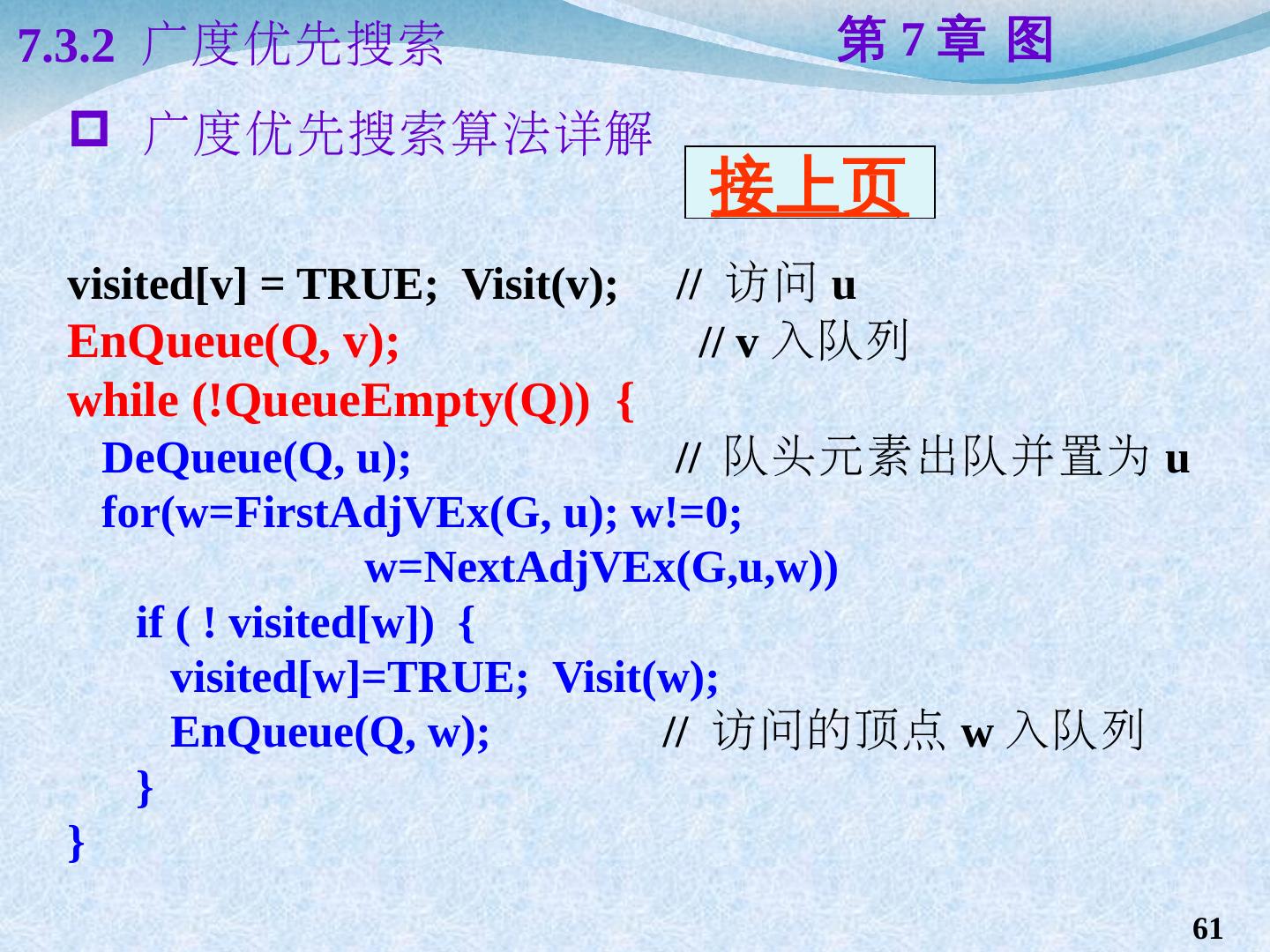 7.3.2 广度优先搜索

第 7 章 图

广度优先搜索算法详解

接上页

visited[v] = TRUE;  Visit(v);     // 访问 u
EnQueue(Q, v);                    // v 入队列
while (!QueueEmpty(Q))  {
  DeQueue(Q, u);                  // 队头元素出队并置为 u
  for(w=FirstAdjVEx(G, u); w!=0;
              w=NextAdjVEx(G,u,w))
    if ( ! visited[w])  {
      visited[w]=TRUE;  Visit(w);
      EnQueue(Q, w);              // 访问的顶点 w 入队列
    }
}

61